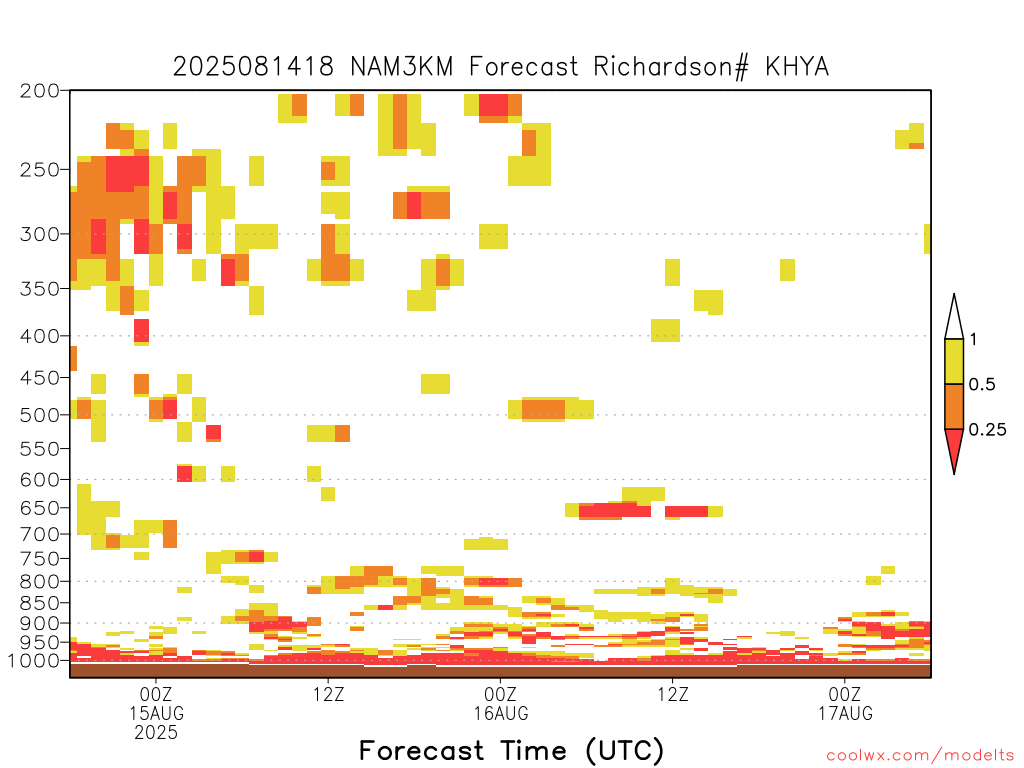 2025081418 NAM3KM Forecast Richardson# KHYA

200
250
300
350
400
450
500
550
600
650
700
750
800
850
900
950
1000

1
0.5
0.25

00Z
15AUG
2025
12Z
00Z
16AUG
12Z
00Z
17AUG

Forecast Time (UTC)

coolwx.com/modelts